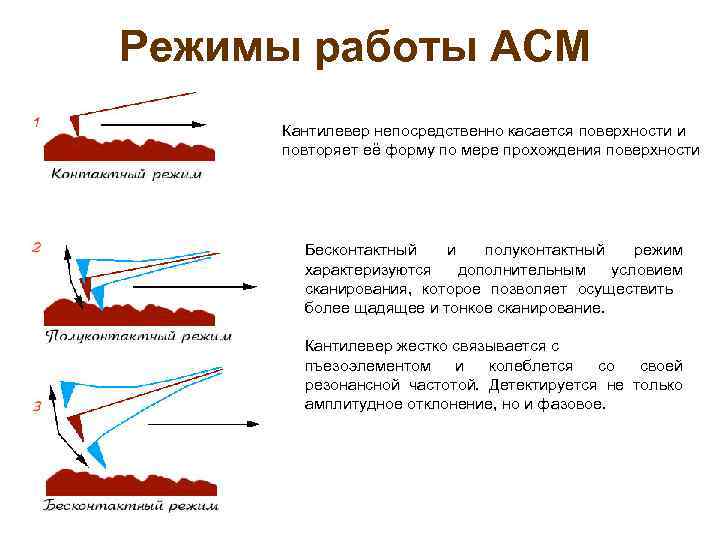 Режимы работы АСМ

1

Контактный режим

Кантилевер непосредственно касается поверхности и повторяет её форму по мере прохождения поверхности

2

Полуконтактный режим

Бесконтактный и полуконтактный режим характеризуются дополнительным условием сканирования, которое позволяет осуществить более щадящее и тонкое сканирование.

Кантилевер жестко связывается с пъезоэлементом и колеблется со своей резонансной частотой. Детектируется не только амплитудное отклонение, но и фазовое.

3

Бесконтактный режим